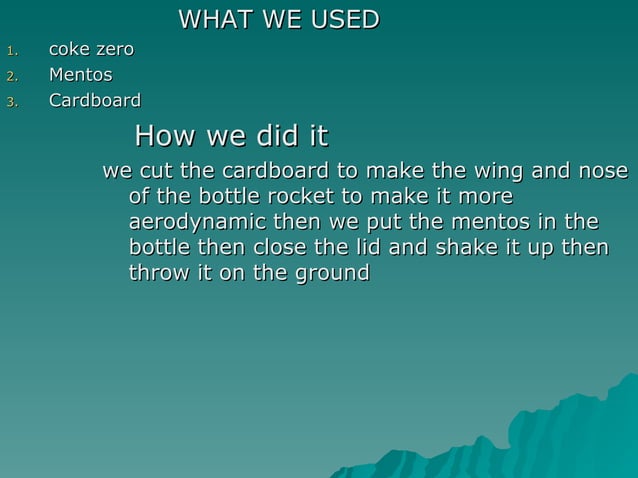 WHAT WE USED

1. coke zero
2. Mentos
3. Cardboard

How we did it

we cut the cardboard to make the wing and nose of the bottle rocket to make it more aerodynamic then we put the mentos in the bottle then close the lid and shake it up then throw it on the ground